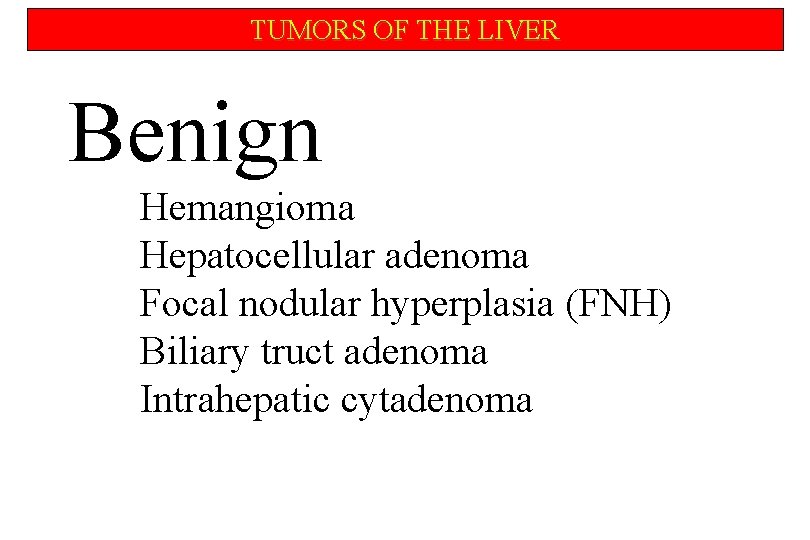 TUMORS OF THE LIVER

Benign

Hemangioma
Hepatocellular adenoma
Focal nodular hyperplasia (FNH)
Biliary truct adenoma
Intrahepatic cytadenoma